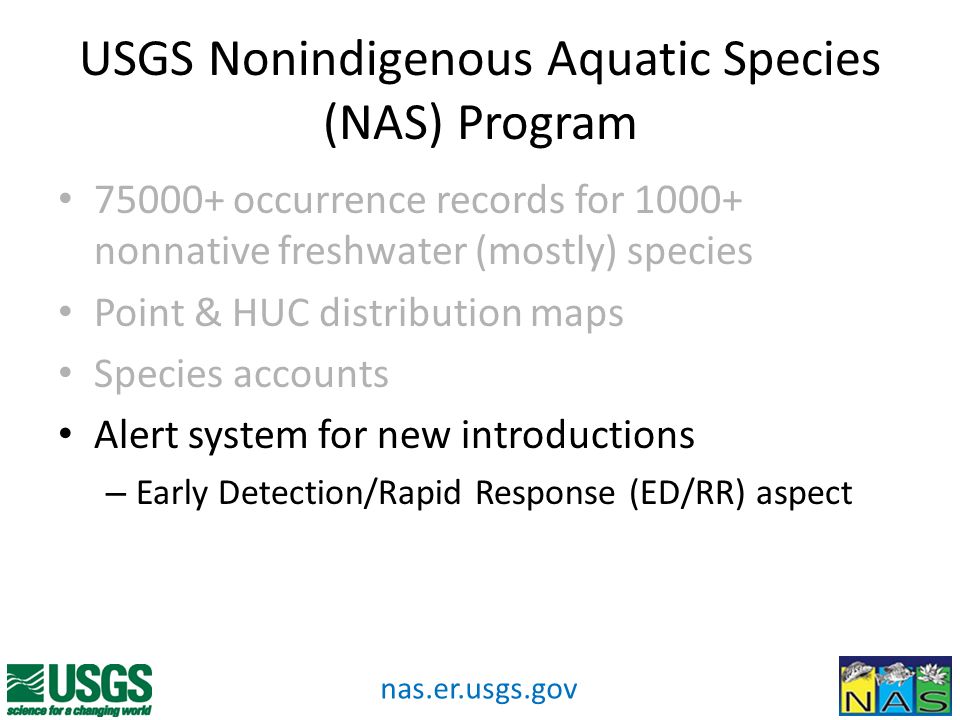 USGS Nonindigenous Aquatic Species (NAS) Program

• 75000+ occurrence records for 1000+ nonnative freshwater (mostly) species
• Point & HUC distribution maps
• Species accounts
• Alert system for new introductions
  – Early Detection/Rapid Response (ED/RR) aspect

USGS
science for a changing world

nas.er.usgs.gov

NAS